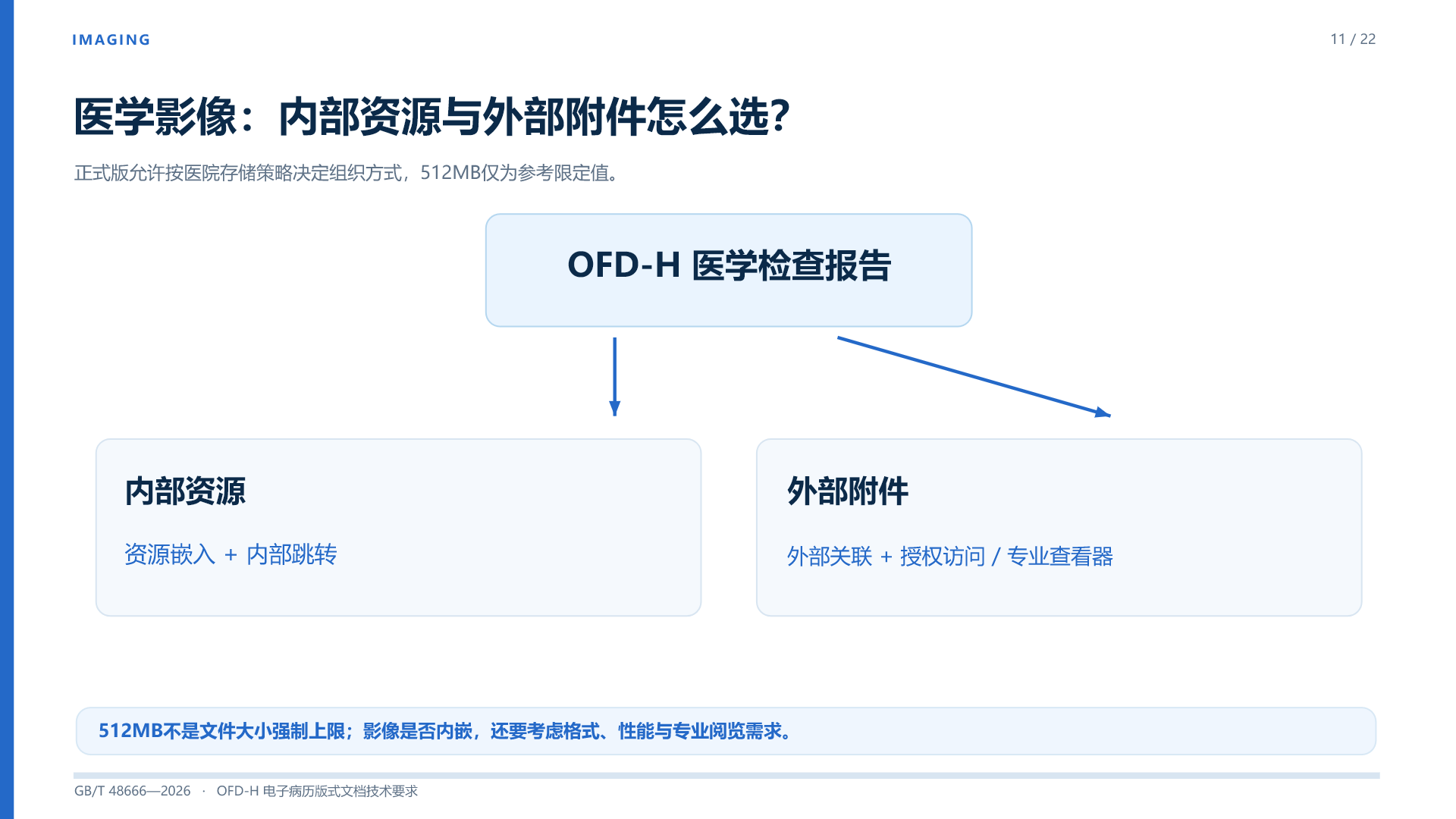 IMAGING

11 / 22

医学影像：内部资源与外部附件怎么选?

正式版允许按医院存储策略决定组织方式，512MB仅为参考限定值。

OFD-H 医学检查报告

内部资源

资源嵌入 + 内部跳转

外部附件

外部关联 + 授权访问 / 专业查看器

512MB不是文件大小强制上限；影像是否内嵌，还要考虑格式、性能与专业阅览需求。

GB/T 48666—2026 · OFD-H 电子病历版式文档技术要求